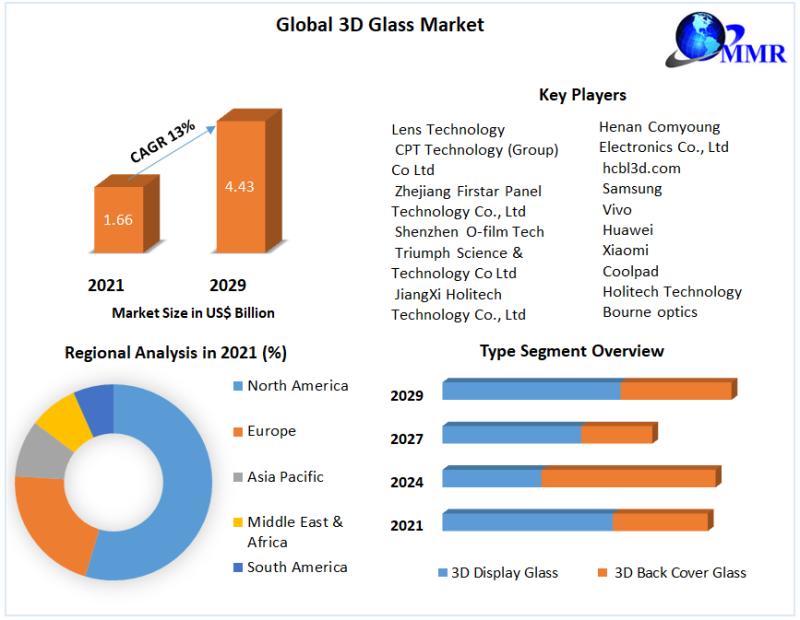 Global 3D Glass Market

MMR

CAGR 13%

1.66

4.43

2021

2029

Market Size in US$ Billion

Key Players

Lens Technology
CPT Technology (Group) Co Ltd
Zhejiang Firstar Panel Technology Co., Ltd
Shenzhen O-film Tech
Triumph Science & Technology Co Ltd
JiangXi Holitech Technology Co., Ltd

Henan Comyoung Electronics Co., Ltd
hcbl3d.com
Samsung
Vivo
Huawei
Xiaomi
Coolpad
Holitech Technology
Bourne optics

Regional Analysis in 2021 (%)

North America
Europe
Asia Pacific
Middle East & Africa
South America

Type Segment Overview

2029
2027
2024
2021

3D Display Glass
3D Back Cover Glass